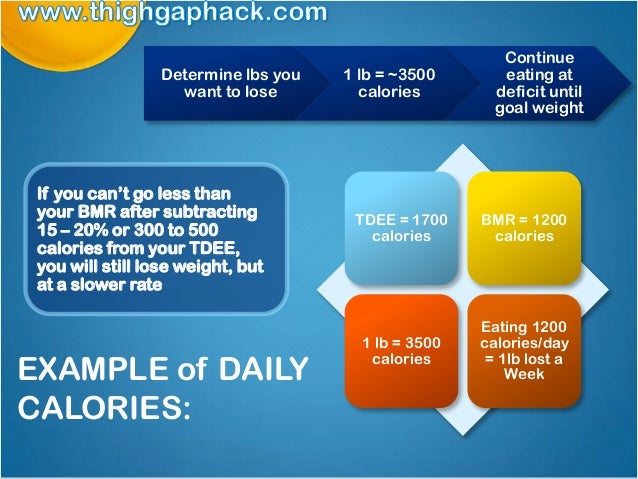 www.thighgaphack.com

Determine lbs you want to lose

1 lb = ~3500 calories

Continue eating at deficit until goal weight

If you can't go less than your BMR after subtracting 15 – 20% or 300 to 500 calories from your TDEE, you will still lose weight, but at a slower rate

TDEE = 1700 calories

BMR = 1200 calories

1 lb = 3500 calories

Eating 1200 calories/day = 1lb lost a Week

EXAMPLE of DAILY CALORIES: